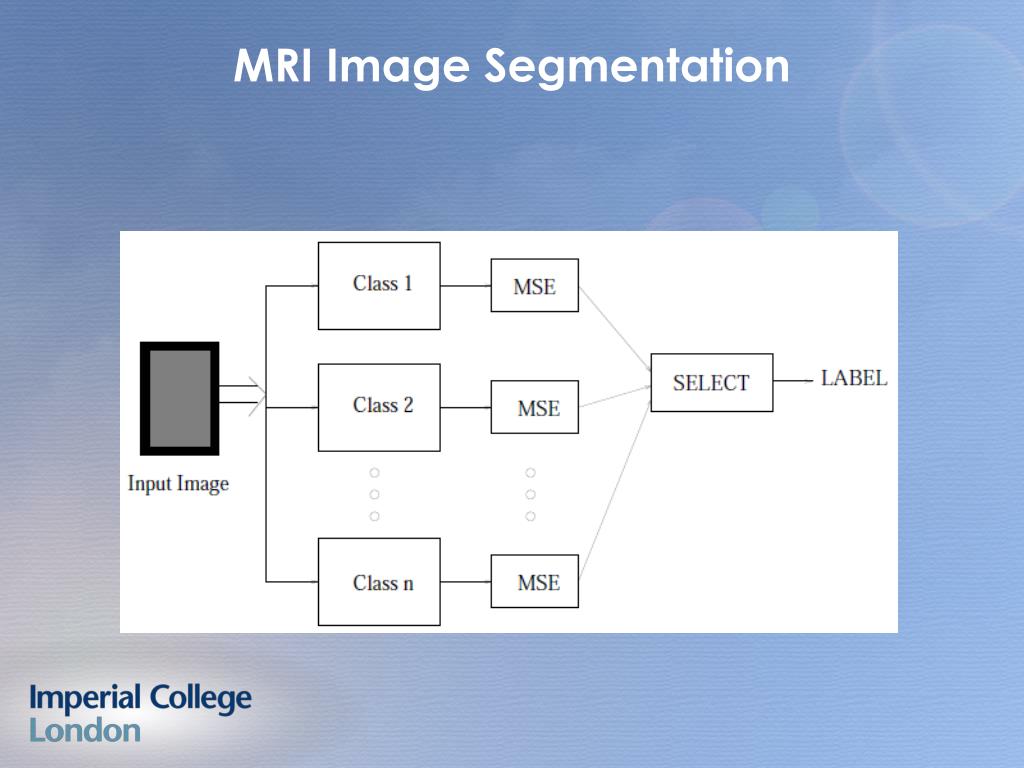 MRI Image Segmentation

Input Image

Class 1

Class 2

Class n

MSE

MSE

MSE

SELECT

LABEL

Imperial College London